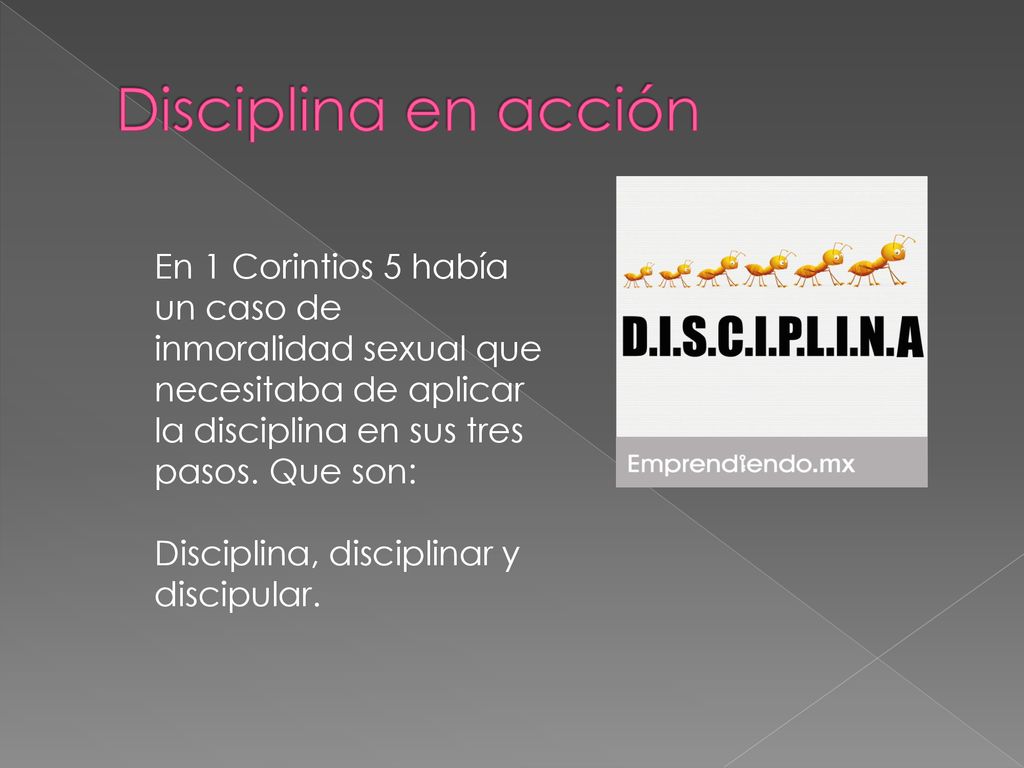 Disciplina en acción

En 1 Corintios 5 había un caso de inmoralidad sexual que necesitaba de aplicar la disciplina en sus tres pasos. Que son:

Disciplina, disciplinar y discipular.

D.I.S.C.I.P.L.I.N.A

Emprendiendo.mx